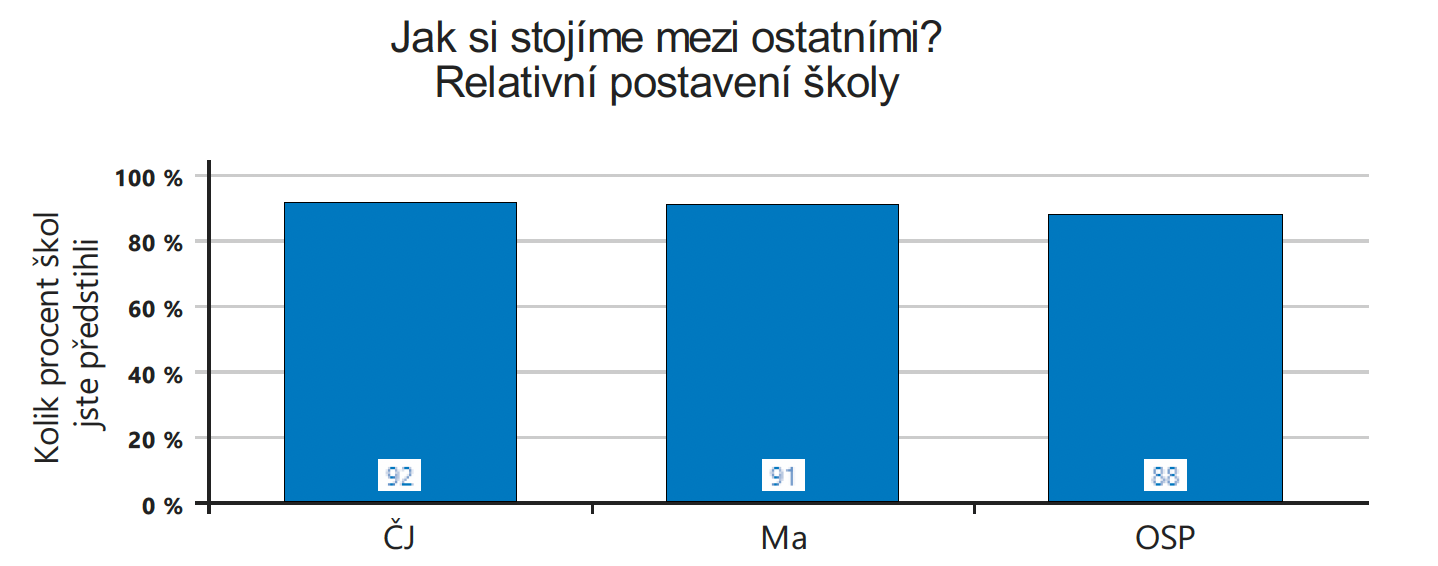 Jak si stojíme mezi ostatními?
Relativní postavení školy

Kolik procent škol jste předstihli

100 %
80 %
60 %
40 %
20 %
0 %

92
91
88

ČJ
Ma
OSP